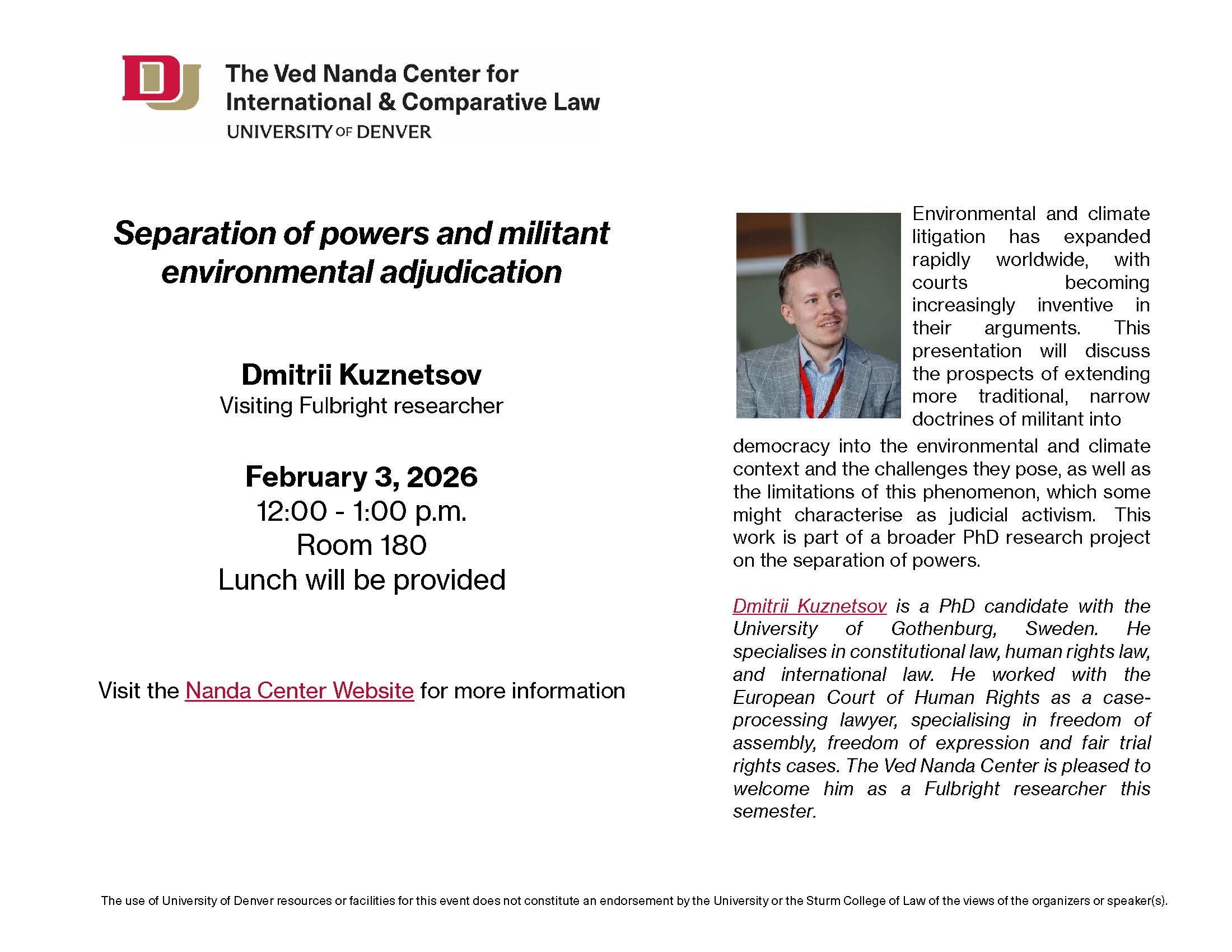 DU

The Ved Nanda Center for International & Comparative Law
UNIVERSITY OF DENVER

Separation of powers and militant environmental adjudication

Dmitrii Kuznetsov
Visiting Fulbright researcher

February 3, 2026
12:00 - 1:00 p.m.
Room 180
Lunch will be provided

Visit the Nanda Center Website for more information

Environmental and climate litigation has expanded rapidly worldwide, with courts becoming increasingly inventive in their arguments. This presentation will discuss the prospects of extending more traditional, narrow doctrines of militant into democracy into the environmental and climate context and the challenges they pose, as well as the limitations of this phenomenon, which some might characterise as judicial activism. This work is part of a broader PhD research project on the separation of powers.

Dmitrii Kuznetsov is a PhD candidate with the University of Gothenburg, Sweden. He specialises in constitutional law, human rights law, and international law. He worked with the European Court of Human Rights as a case-processing lawyer, specialising in freedom of assembly, freedom of expression and fair trial rights cases. The Ved Nanda Center is pleased to welcome him as a Fulbright researcher this semester.

The use of University of Denver resources or facilities for this event does not constitute an endorsement by the University or the Sturm College of Law of the views of the organizers or speaker(s).